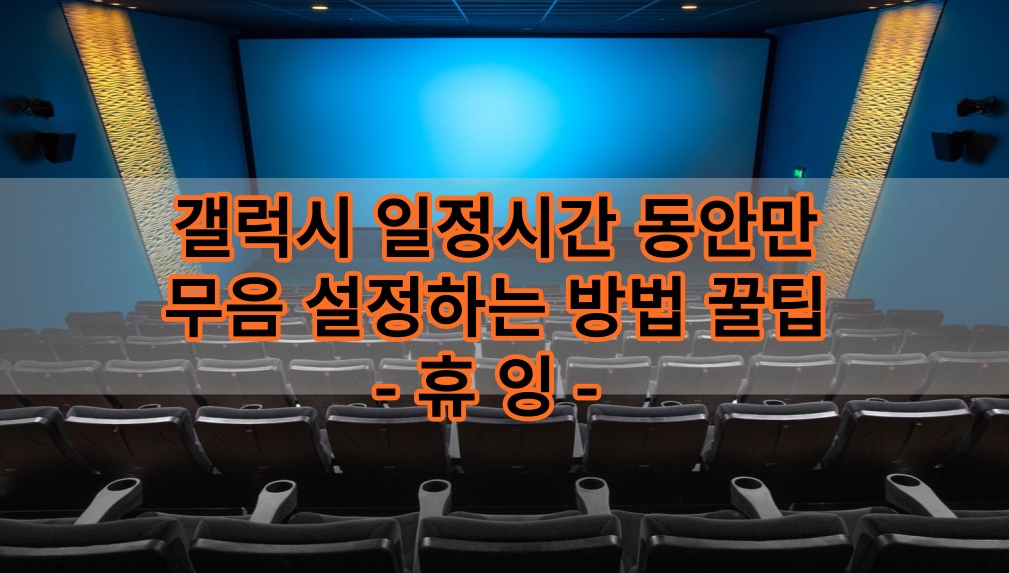 갤럭시 일정시간 동안만
무음 설정하는 방법 꿀팁
- 휴 잉 -